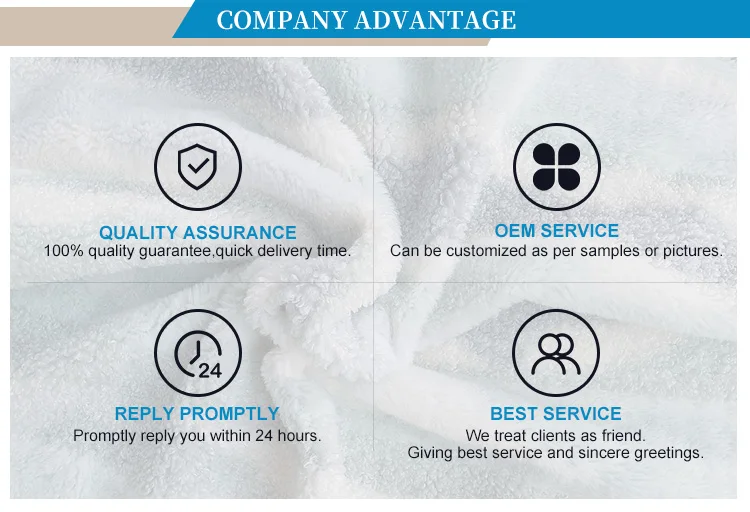 COMPANY ADVANTAGE

QUALITY ASSURANCE
100% quality guarantee,quick delivery time.

OEM SERVICE
Can be customized as per samples or pictures.

24

REPLY PROMPTLY
Promptly reply you within 24 hours.

BEST SERVICE
We treat clients as friend.
Giving best service and sincere greetings.